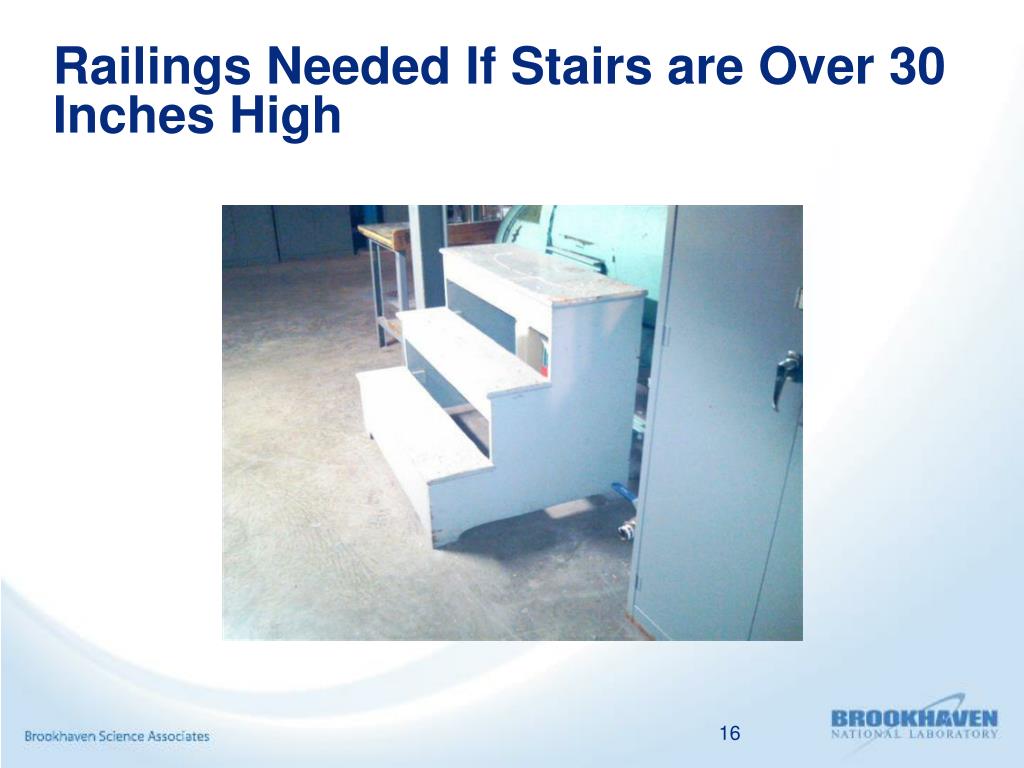 Railings Needed If Stairs are Over 30 Inches High

Brookhaven Science Associates

16

BROOKHAVEN
NATIONAL LABORATORY